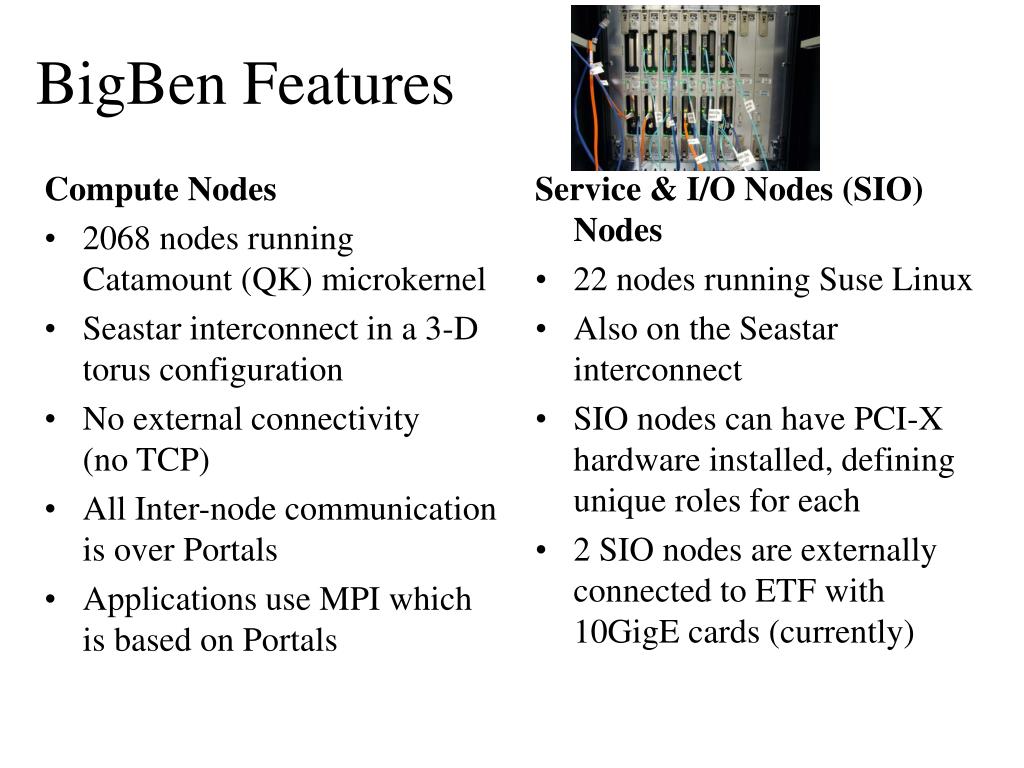 BigBen Features

Compute Nodes
• 2068 nodes running Catamount (QK) microkernel
• Seastar interconnect in a 3-D torus configuration
• No external connectivity (no TCP)
• All Inter-node communication is over Portals
• Applications use MPI which is based on Portals

Service & I/O Nodes (SIO) Nodes
• 22 nodes running Suse Linux
• Also on the Seastar interconnect
• SIO nodes can have PCI-X hardware installed, defining unique roles for each
• 2 SIO nodes are externally connected to ETF with 10GigE cards (currently)